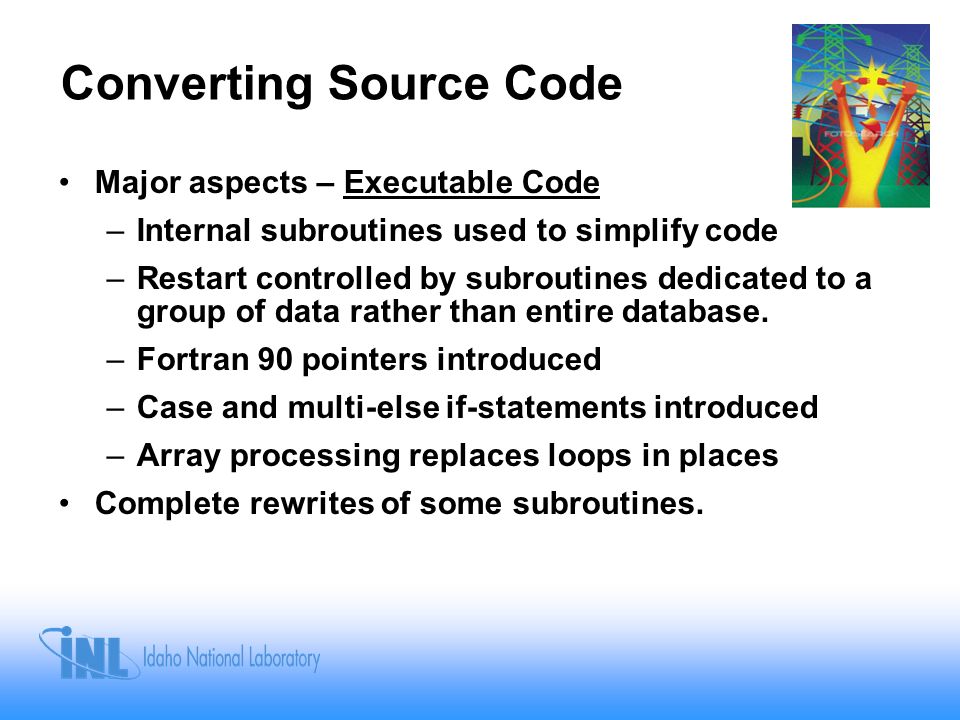 Converting Source Code

• Major aspects – Executable Code
– Internal subroutines used to simplify code
– Restart controlled by subroutines dedicated to a group of data rather than entire database.
– Fortran 90 pointers introduced
– Case and multi-else if-statements introduced
– Array processing replaces loops in places
• Complete rewrites of some subroutines.

INL Idaho National Laboratory